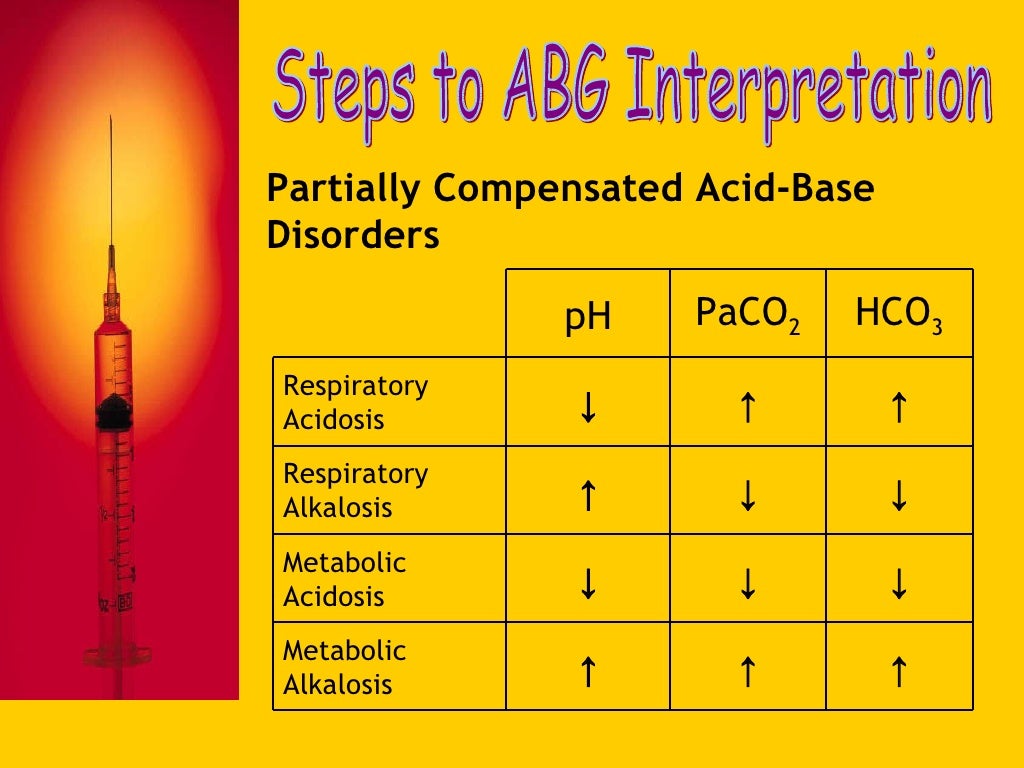 Steps to ABG Interpretation

Partially Compensated Acid-Base Disorders

| | pH | $PaCO_2$ | $HCO_3$ |
|---|---|---|---|
| Respiratory Acidosis | ↓ | ↑ | ↑ |
| Respiratory Alkalosis | ↑ | ↓ | ↓ |
| Metabolic Acidosis | ↓ | ↓ | ↓ |
| Metabolic Alkalosis | ↑ | ↑ | ↑ |